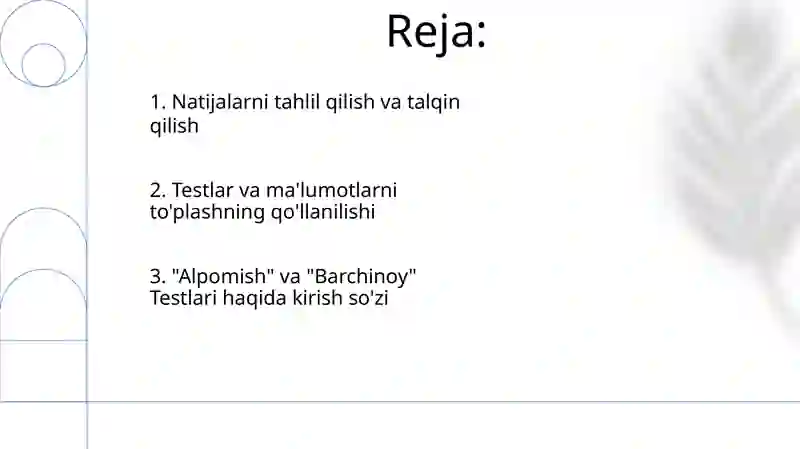 Reja:

1. Natijalarni tahlil qilish va talqin qilish

2. Testlar va ma'lumotlarni to'plashning qo'llanilishi

3. "Alpomish" va "Barchinoy" Testlari haqida kirish so'zi